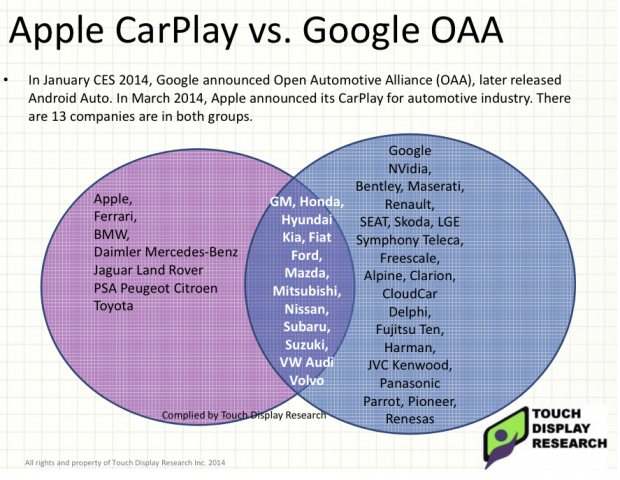 Apple CarPlay vs. Google OAA

• In January CES 2014, Google announced Open Automotive Alliance (OAA), later released Android Auto. In March 2014, Apple announced its CarPlay for automotive industry. There are 13 companies are in both groups.

Apple,
Ferrari,
BMW,
Daimler Mercedes-Benz
Jaguar Land Rover
PSA Peugeot Citroen
Toyota

GM, Honda,
Hyundai
Kia, Fiat
Ford,
Mazda,
Mitsubishi,
Nissan,
Subaru,
Suzuki,
VW Audi
Volvo

Google
NVidia,
Bentley, Maserati,
Renault,
SEAT, Skoda, LGE
Symphony Teleca,
Freescale,
Alpine, Clarion,
CloudCar
Delphi,
Fujitsu Ten,
Harman,
JVC Kenwood,
Panasonic
Parrot, Pioneer,
Renesas

Complied by Touch Display Research

TOUCH DISPLAY RESEARCH

All rights and property of Touch Display Research Inc. 2014